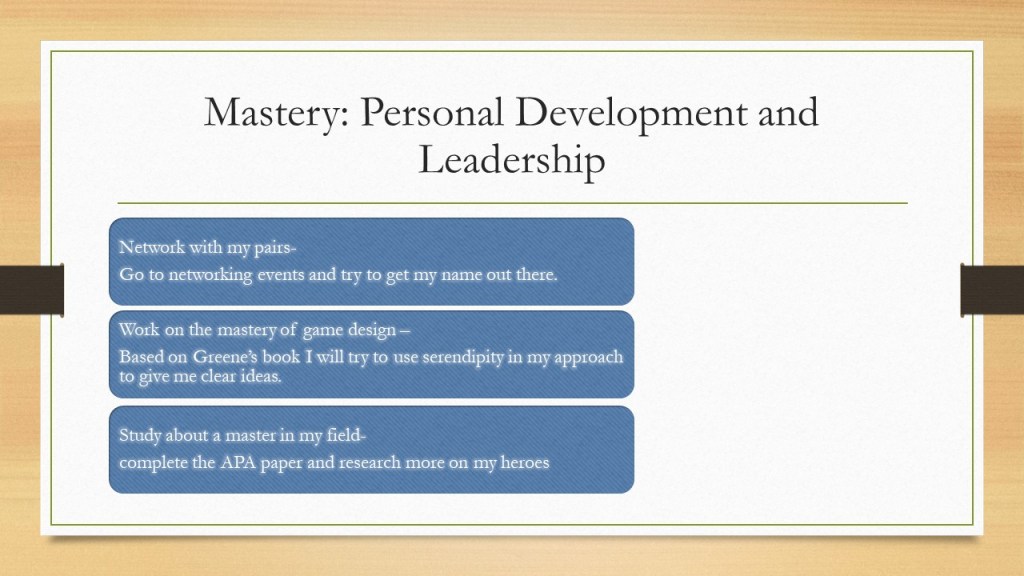 Mastery: Personal Development and Leadership

Network with my pairs-

Go to networking events and try to get my name out there.

Work on the mastery of game design –

Based on Greene's book I will try to use serendipity in my approach to give me clear ideas.

Study about a master in my field-

complete the APA paper and research more on my heroes